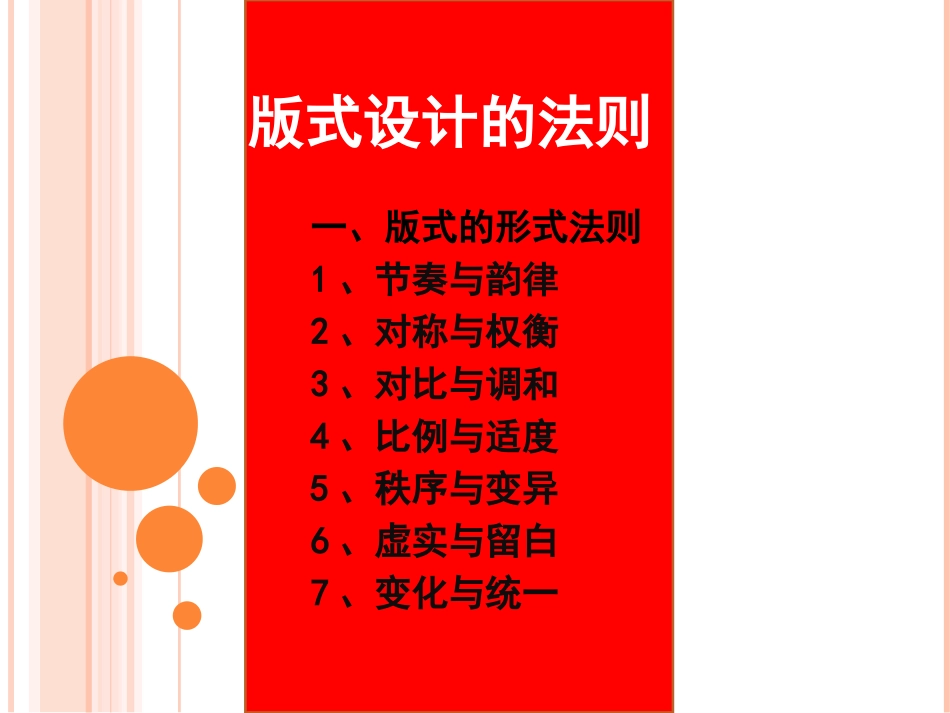 版式设计的法则

一、版式的形式法则
1、节奏与韵律
2、对称与权衡
3、对比与调和
4、比例与适度
5、秩序与变异
6、虚实与留白
7、变化与统一